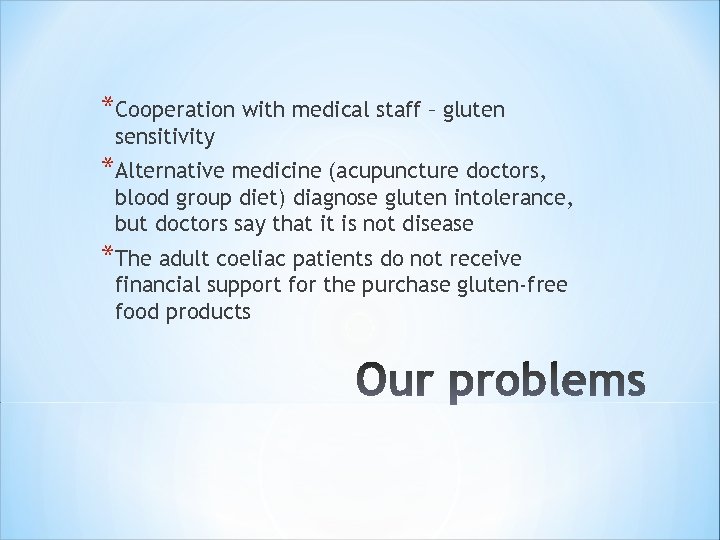 *Cooperation with medical staff – gluten sensitivity

*Alternative medicine (acupuncture doctors, blood group diet) diagnose gluten intolerance, but doctors say that it is not disease

*The adult coeliac patients do not receive financial support for the purchase gluten-free food products

Our problems